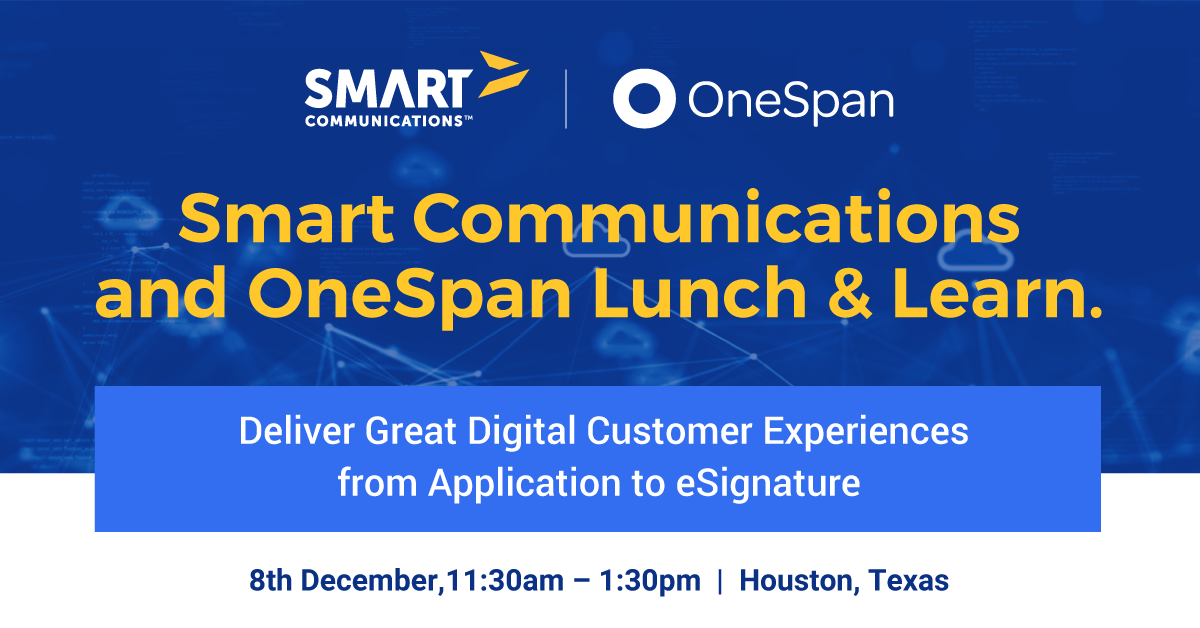 SMART COMMUNICATIONS™ | OneSpan

Smart Communications and OneSpan Lunch & Learn.

Deliver Great Digital Customer Experiences from Application to eSignature

8th December,11:30am – 1:30pm | Houston, Texas